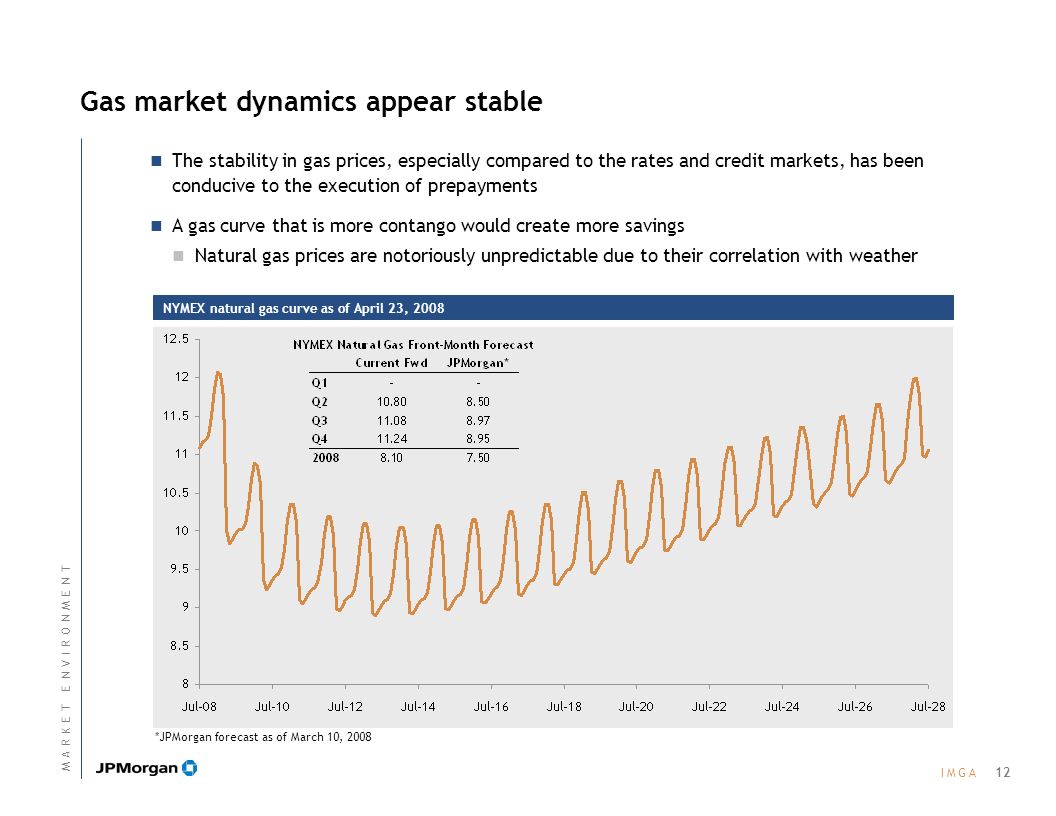 Gas market dynamics appear stable

The stability in gas prices, especially compared to the rates and credit markets, has been conducive to the execution of prepayments

A gas curve that is more contango would create more savings

Natural gas prices are notoriously unpredictable due to their correlation with weather

NYMEX natural gas curve as of April 23, 2008

NYMEX Natural Gas Front-Month Forecast

| | Current Fwd | JPMorgan* |
|---|---|---|
| Q1 | - | - |
| Q2 | 10.80 | 8.50 |
| Q3 | 11.08 | 8.97 |
| Q4 | 11.24 | 8.95 |
| 2008 | 8.10 | 7.50 |

12.5
12
11.5
11
10.5
10
9.5
9
8.5
8

Jul-08 Jul-10 Jul-12 Jul-14 Jul-16 Jul-18 Jul-20 Jul-22 Jul-24 Jul-26 Jul-28

*JPMorgan forecast as of March 10, 2008

MARKET ENVIRONMENT

JPMorgan

IMGA 12